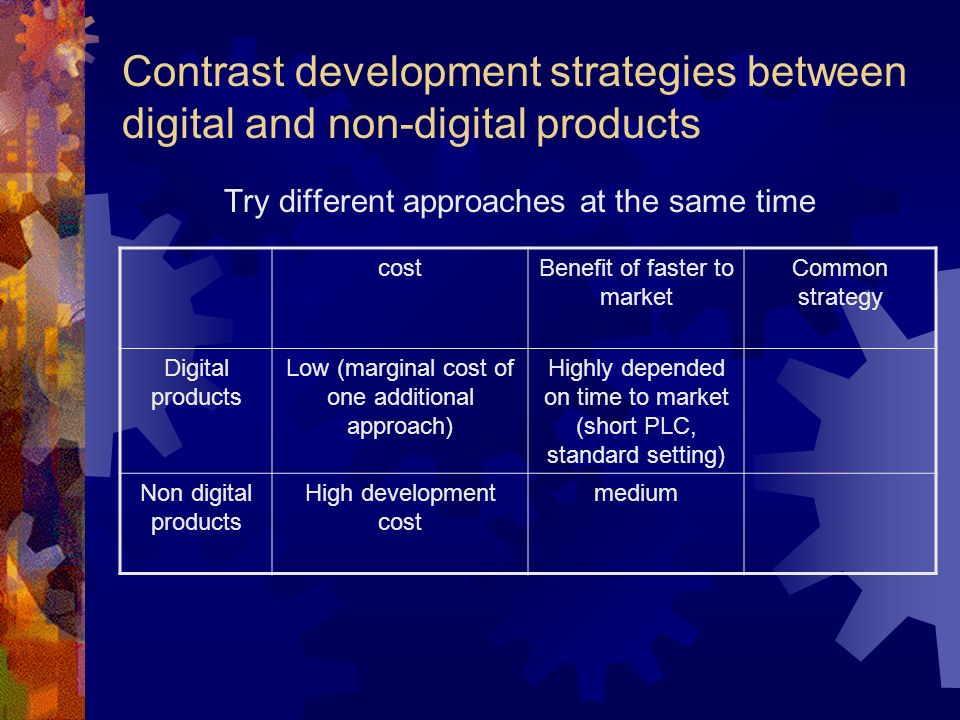 Contrast development strategies between digital and non-digital products

Try different approaches at the same time

| | cost | Benefit of faster to market | Common strategy |
|---|---|---|---|
| Digital products | Low (marginal cost of one additional approach) | Highly depended on time to market (short PLC, standard setting) | |
| Non digital products | High development cost | medium | |